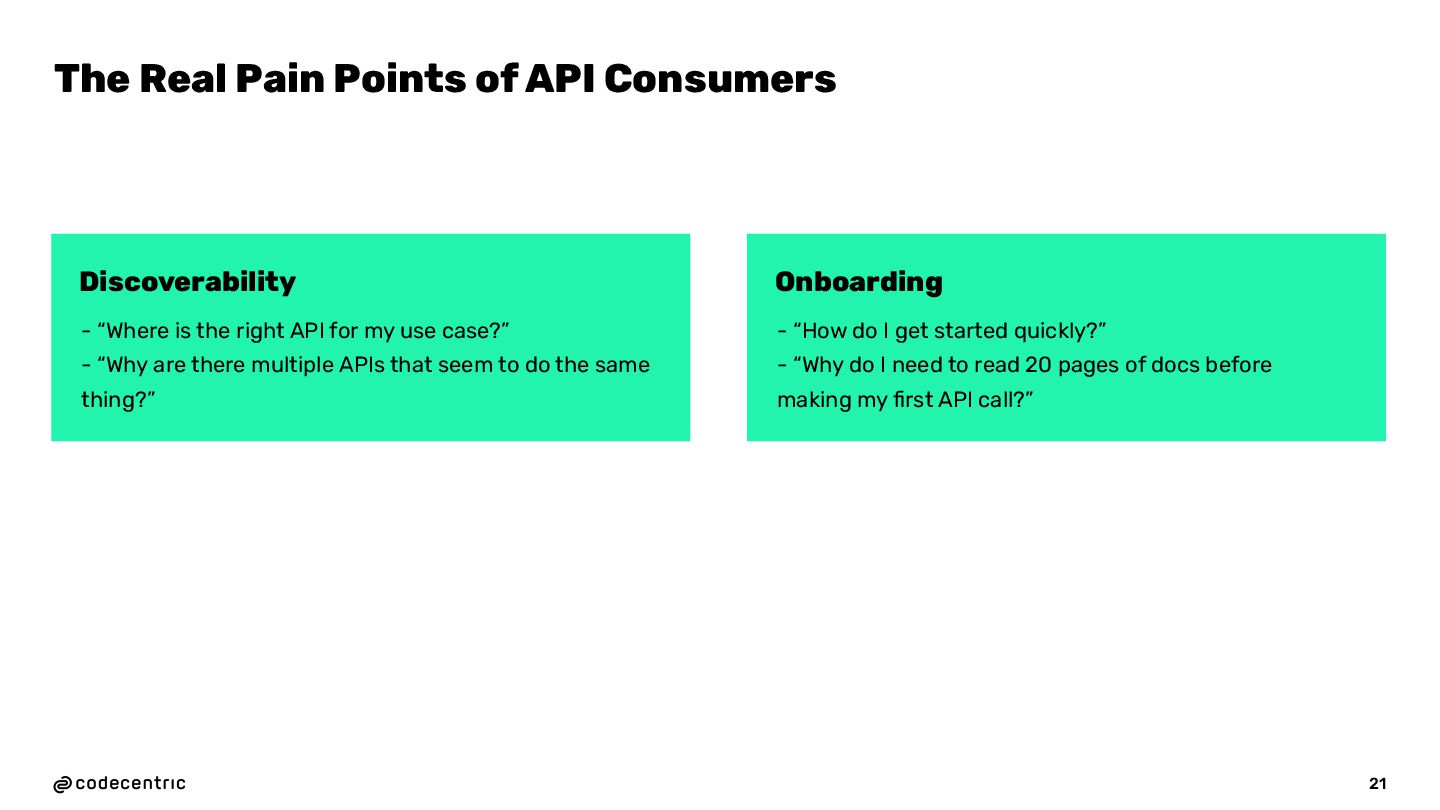 The Real Pain Points of API Consumers

Discoverability

- “Where is the right API for my use case?”
- “Why are there multiple APIs that seem to do the same thing?”

Onboarding

- “How do I get started quickly?”
- “Why do I need to read 20 pages of docs before making my first API call?”

codecentric

21